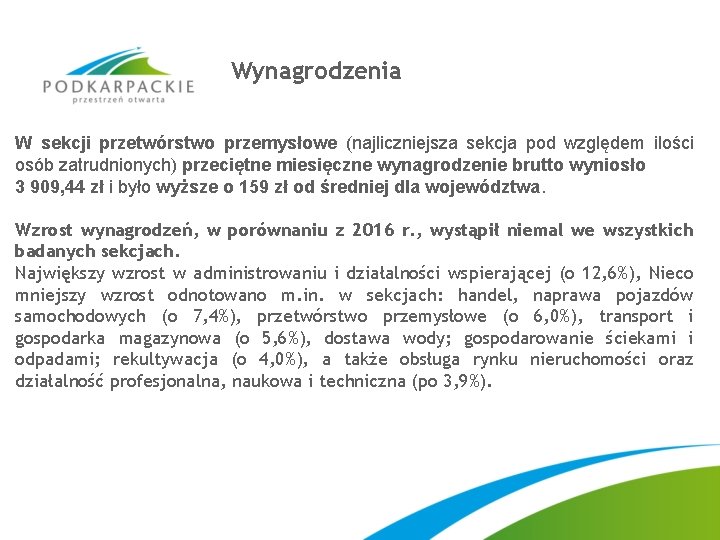 PODKARPACKIE
przestrzeń otwarta

Wynagrodzenia

W sekcji przetwórstwo przemysłowe (najliczniejsza sekcja pod względem ilości osób zatrudnionych) przeciętne miesięczne wynagrodzenie brutto wyniosło 3 909,44 zł i było wyższe o 159 zł od średniej dla województwa.

Wzrost wynagrodzeń, w porównaniu z 2016 r., wystąpił niemal we wszystkich badanych sekcjach.
Największy wzrost w administrowaniu i działalności wspierającej (o 12,6%), Nieco mniejszy wzrost odnotowano m.in. w sekcjach: handel, naprawa pojazdów samochodowych (o 7,4%), przetwórstwo przemysłowe (o 6,0%), transport i gospodarka magazynowa (o 5,6%), dostawa wody; gospodarowanie ściekami i odpadami; rekultywacja (o 4,0%), a także obsługa rynku nieruchomości oraz działalność profesjonalna, naukowa i techniczna (po 3,9%).